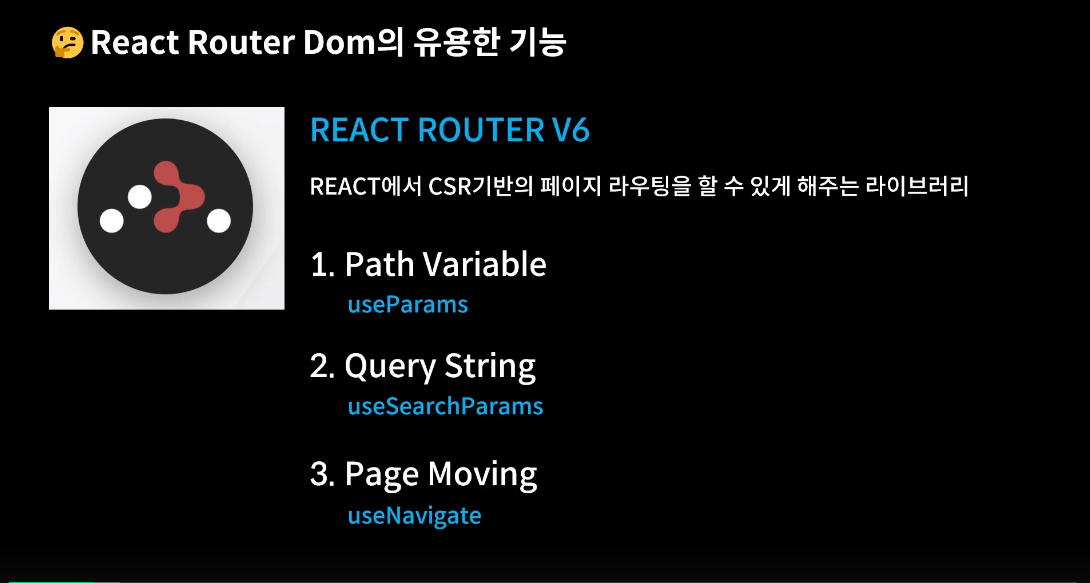 🤔 React Router Dom의 유용한 기능

REACT ROUTER V6

REACT에서 CSR기반의 페이지 라우팅을 할 수 있게 해주는 라이브러리

1. Path Variable
useParams

2. Query String
useSearchParams

3. Page Moving
useNavigate